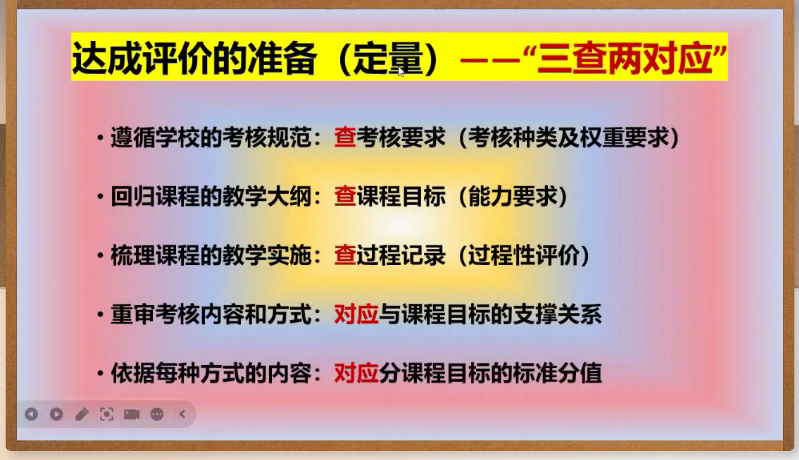 达成评价的准备（定量）——“三查两对应”

• 遵循学校的考核规范：查考核要求（考核种类及权重要求）

• 回归课程的教学大纲：查课程目标（能力要求）

• 梳理课程的教学实施：查过程记录（过程性评价）

• 重审考核内容和方式：对应与课程目标的支撑关系

• 依据每种方式的内容：对应分课程目标的标准分值